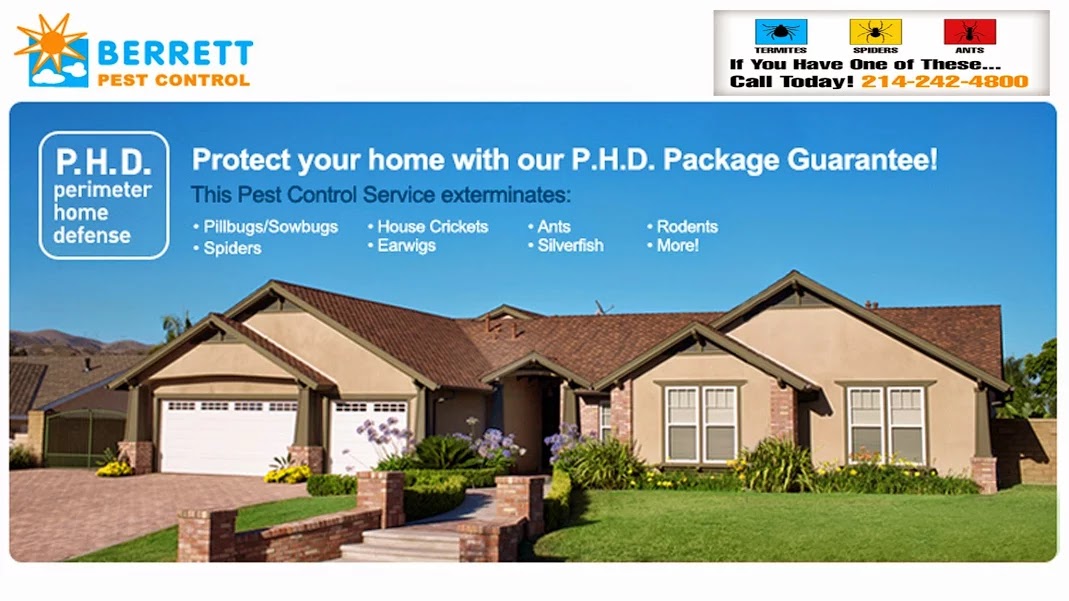 BERRETT
PEST CONTROL

TERMITES SPIDERS ANTS
If You Have One of These...
Call Today! 214-242-4800

P.H.D.
perimeter
home
defense

Protect your home with our P.H.D. Package Guarantee!
This Pest Control Service exterminates:
• Pillbugs/Sowbugs
• Spiders
• House Crickets
• Earwigs
• Ants
• Silverfish
• Rodents
• More!